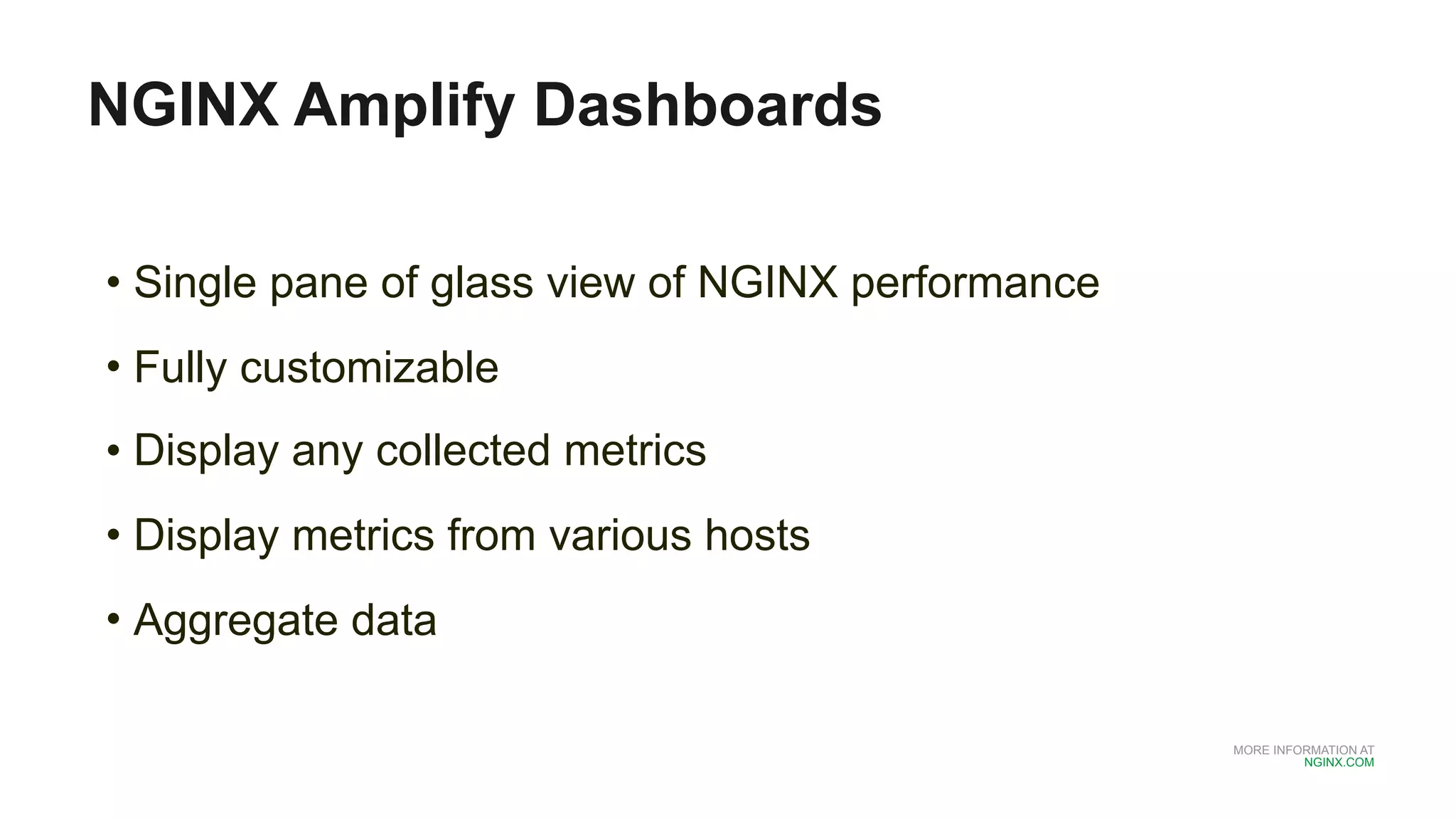 NGINX Amplify Dashboards

• Single pane of glass view of NGINX performance

• Fully customizable

• Display any collected metrics

• Display metrics from various hosts

• Aggregate data

MORE INFORMATION AT
NGINX.COM